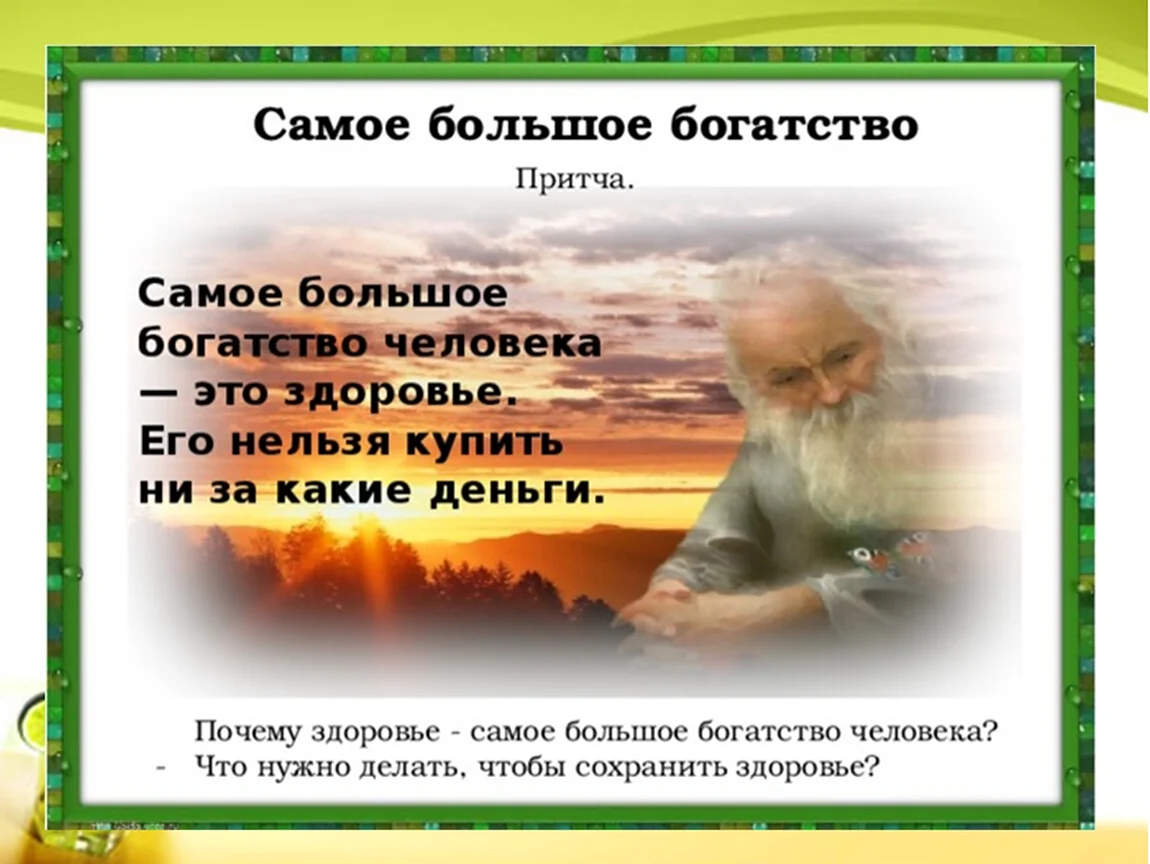 Самое большое богатство

Притча.

Самое большое богатство человека — это здоровье. Его нельзя купить ни за какие деньги.

Почему здоровье - самое большое богатство человека?
- Что нужно делать, чтобы сохранить здоровье?